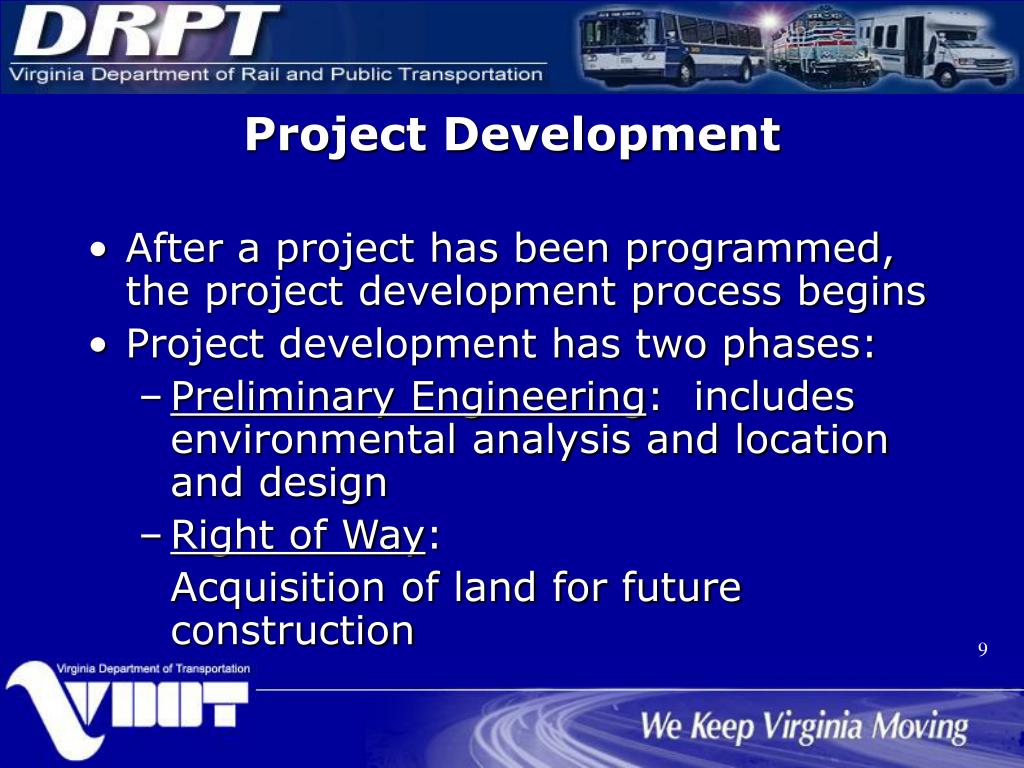 DRPT
Virginia Department of Rail and Public Transportation

Project Development

• After a project has been programmed, the project development process begins
• Project development has two phases:
– Preliminary Engineering: includes environmental analysis and location and design
– Right of Way:
Acquisition of land for future construction

9

Virginia Department of Transportation
VDOT
We Keep Virginia Moving